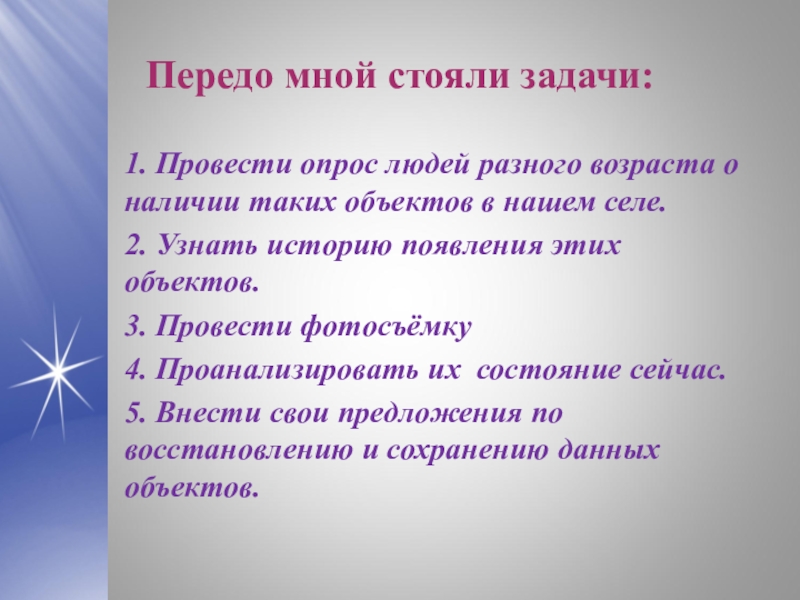 Передо мной стояли задачи:

1. Провести опрос людей разного возраста о наличии таких объектов в нашем селе.

2. Узнать историю появления этих объектов.

3. Провести фотосъёмку

4. Проанализировать их состояние сейчас.

5. Внести свои предложения по восстановлению и сохранению данных объектов.